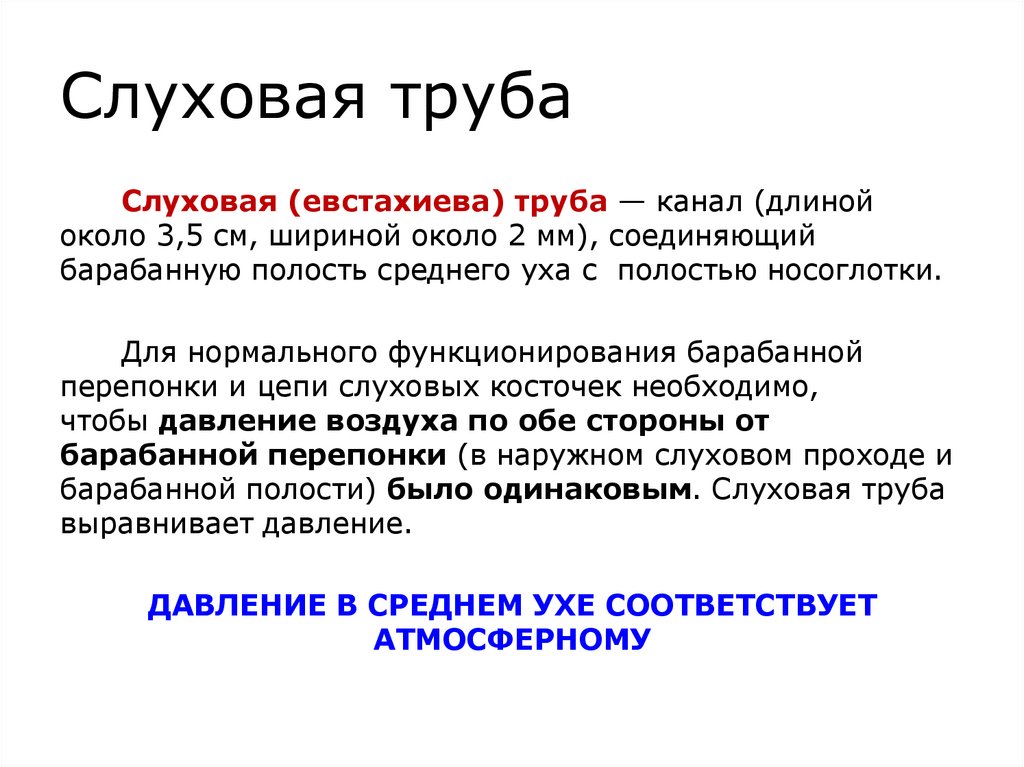 Слуховая труба

Слуховая (евстахиева) труба — канал (длиной около 3,5 см, шириной около 2 мм), соединяющий барабанную полость среднего уха с полостью носоглотки.

Для нормального функционирования барабанной перепонки и цепи слуховых косточек необходимо, чтобы давление воздуха по обе стороны от барабанной перепонки (в наружном слуховом проходе и барабанной полости) было одинаковым. Слуховая труба выравнивает давление.

ДАВЛЕНИЕ В СРЕДНЕМ УХЕ СООТВЕТСТВУЕТ АТМОСФЕРНОМУ